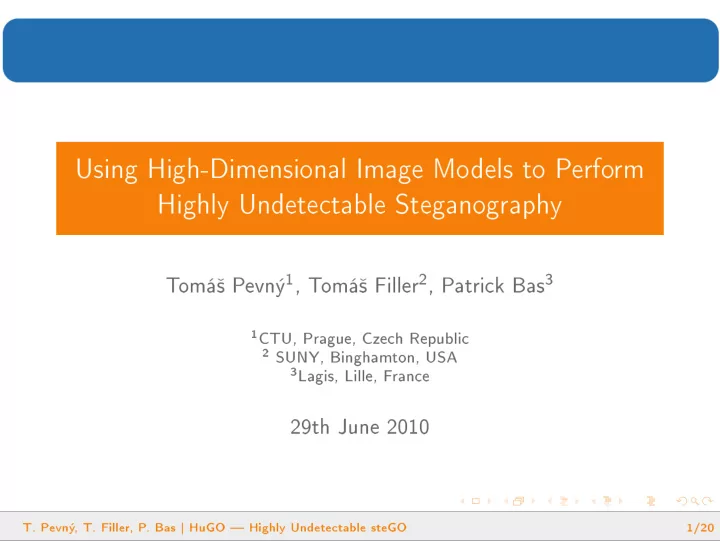 Using High-Dimensional Image Models to Perform Highly Undetectable Steganography

Tomáš Pevný$^1$, Tomáš Filler$^2$, Patrick Bas$^3$

$^1$CTU, Prague, Czech Republic
$^2$ SUNY, Binghamton, USA
$^3$Lagis, Lille, France

29th June 2010

T. Pevný, T. Filler, P. Bas | HuGO — Highly Undetectable steGO

1/20